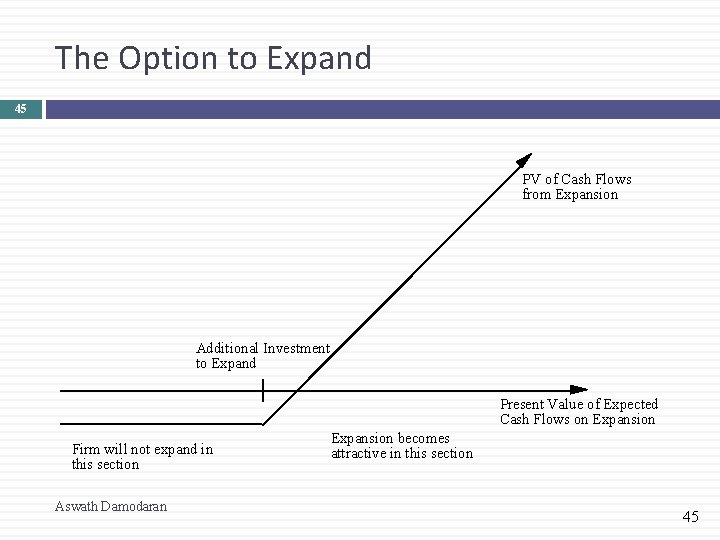 The Option to Expand

45

PV of Cash Flows from Expansion

Additional Investment to Expand

Present Value of Expected Cash Flows on Expansion

Firm will not expand in this section

Expansion becomes attractive in this section

Aswath Damodaran

45